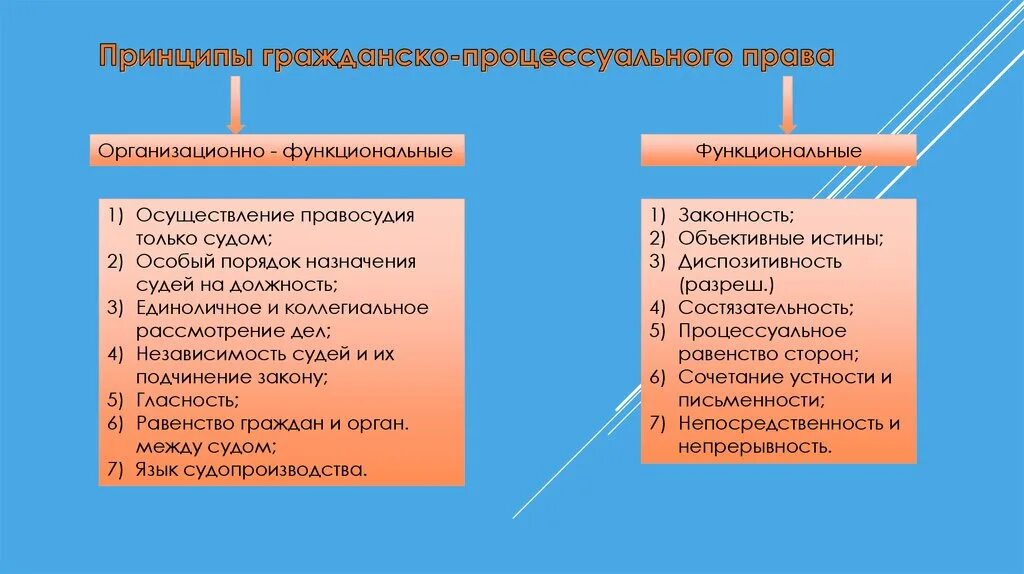 Принципы гражданско-процессуального права

Организационно - функциональные

1) Осуществление правосудия только судом;
2) Особый порядок назначения судей на должность;
3) Единоличное и коллегиальное рассмотрение дел;
4) Независимость судей и их подчинение закону;
5) Гласность;
6) Равенство граждан и орган. между судом;
7) Язык судопроизводства.

Функциональные

1) Законность;
2) Объективные истины;
3) Диспозитивность (разреш.)
4) Состязательность;
5) Процессуальное равенство сторон;
6) Сочетание устности и письменности;
7) Непосредственность и непрерывность.